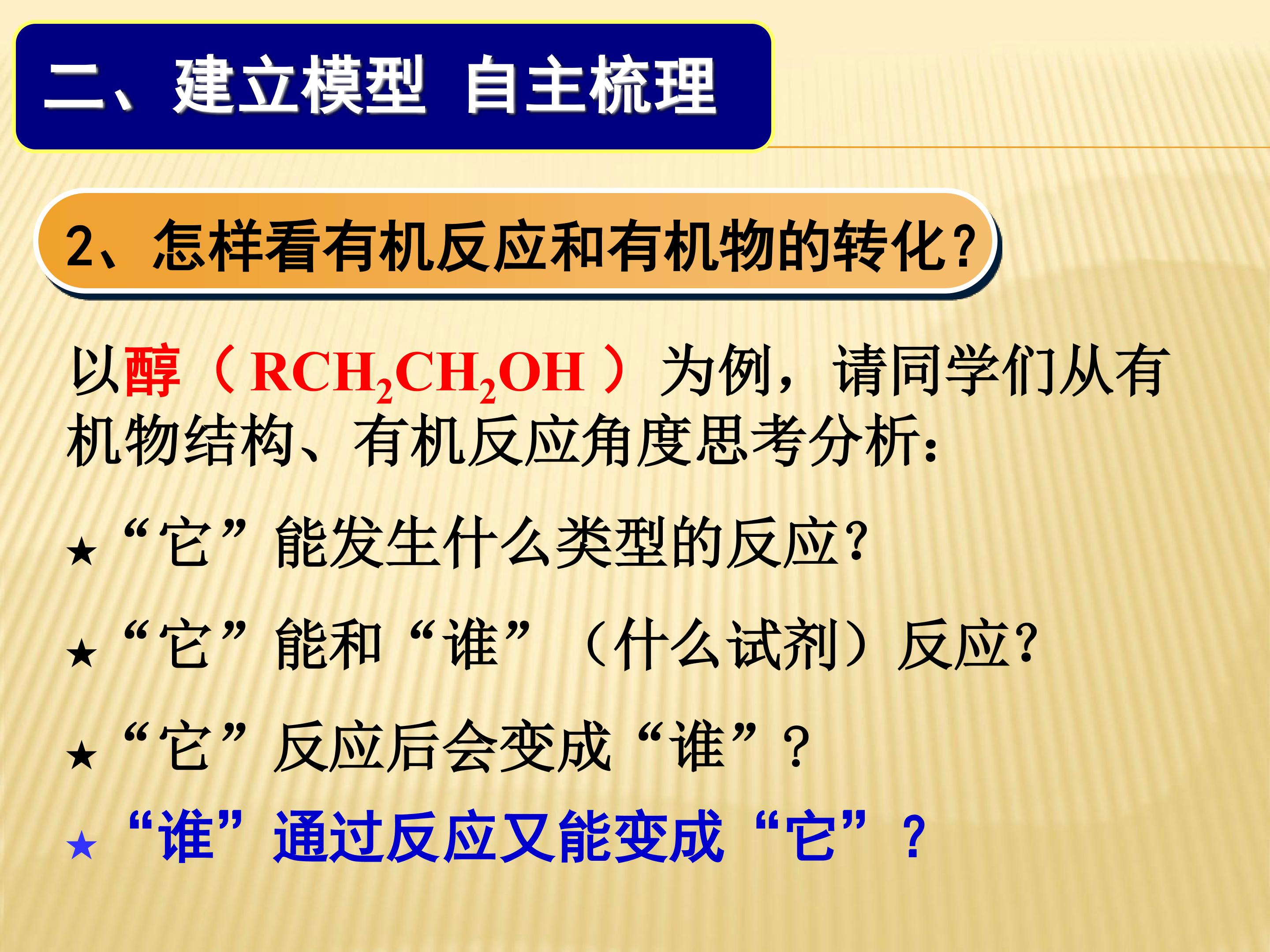 二、建立模型 自主梳理

2、怎样看有机反应和有机物的转化?

以醇（$RCH_2CH_2OH$）为例，请同学们从有机物结构、有机反应角度思考分析:

★“它”能发生什么类型的反应?

★“它”能和“谁”（什么试剂）反应?

★“它”反应后会变成“谁”?

★“谁”通过反应又能变成“它”?